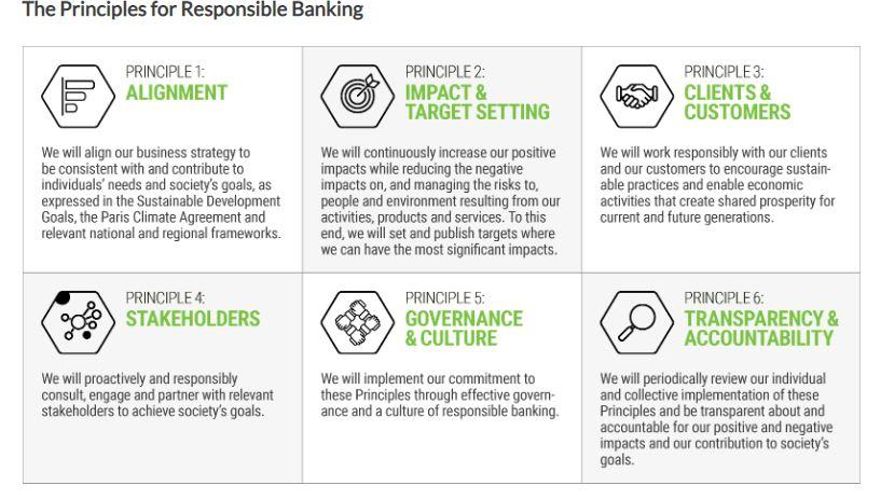 The Principles for Responsible Banking

PRINCIPLE 1:
ALIGNMENT

We will align our business strategy to be consistent with and contribute to individuals' needs and society's goals, as expressed in the Sustainable Development Goals, the Paris Climate Agreement and relevant national and regional frameworks.

PRINCIPLE 2:
IMPACT & TARGET SETTING

We will continuously increase our positive impacts while reducing the negative impacts on, and managing the risks to, people and environment resulting from our activities, products and services. To this end, we will set and publish targets where we can have the most significant impacts.

PRINCIPLE 3:
CLIENTS & CUSTOMERS

We will work responsibly with our clients and our customers to encourage sustainable practices and enable economic activities that create shared prosperity for current and future generations.

PRINCIPLE 4:
STAKEHOLDERS

We will proactively and responsibly consult, engage and partner with relevant stakeholders to achieve society's goals.

PRINCIPLE 5:
GOVERNANCE & CULTURE

We will implement our commitment to these Principles through effective governance and a culture of responsible banking.

PRINCIPLE 6:
TRANSPARENCY & ACCOUNTABILITY

We will periodically review our individual and collective implementation of these Principles and be transparent about and accountable for our positive and negative impacts and our contribution to society's goals.